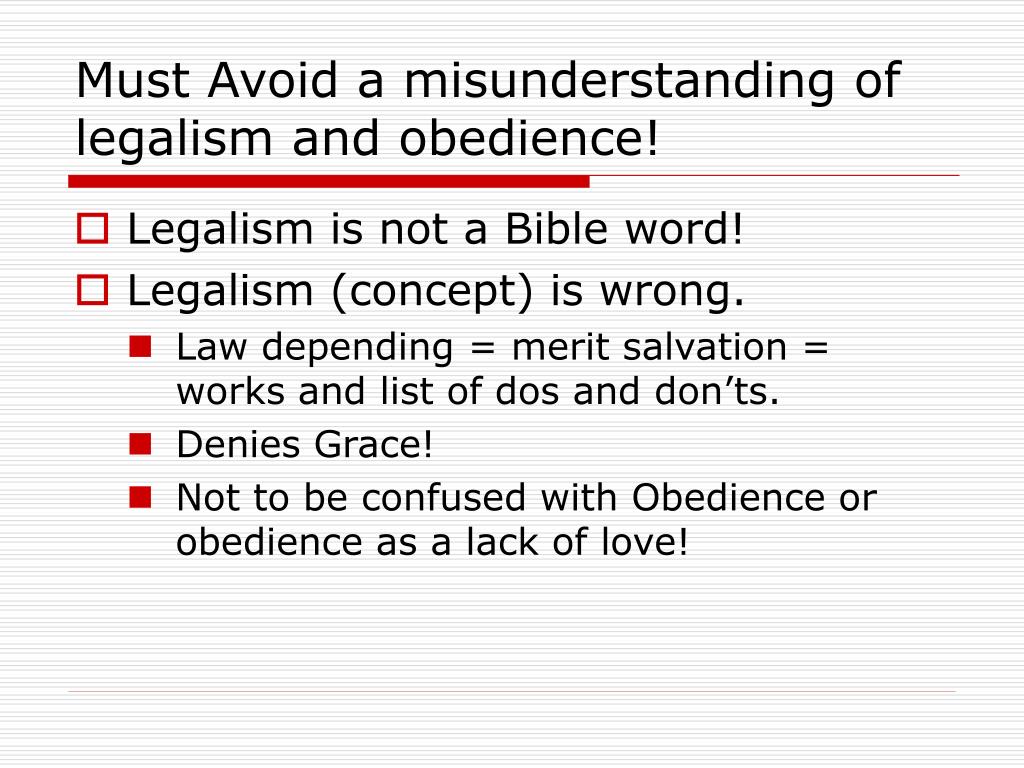 Must Avoid a misunderstanding of legalism and obedience!

Legalism is not a Bible word!

Legalism (concept) is wrong.

Law depending = merit salvation = works and list of dos and don’ts.

Denies Grace!

Not to be confused with Obedience or obedience as a lack of love!